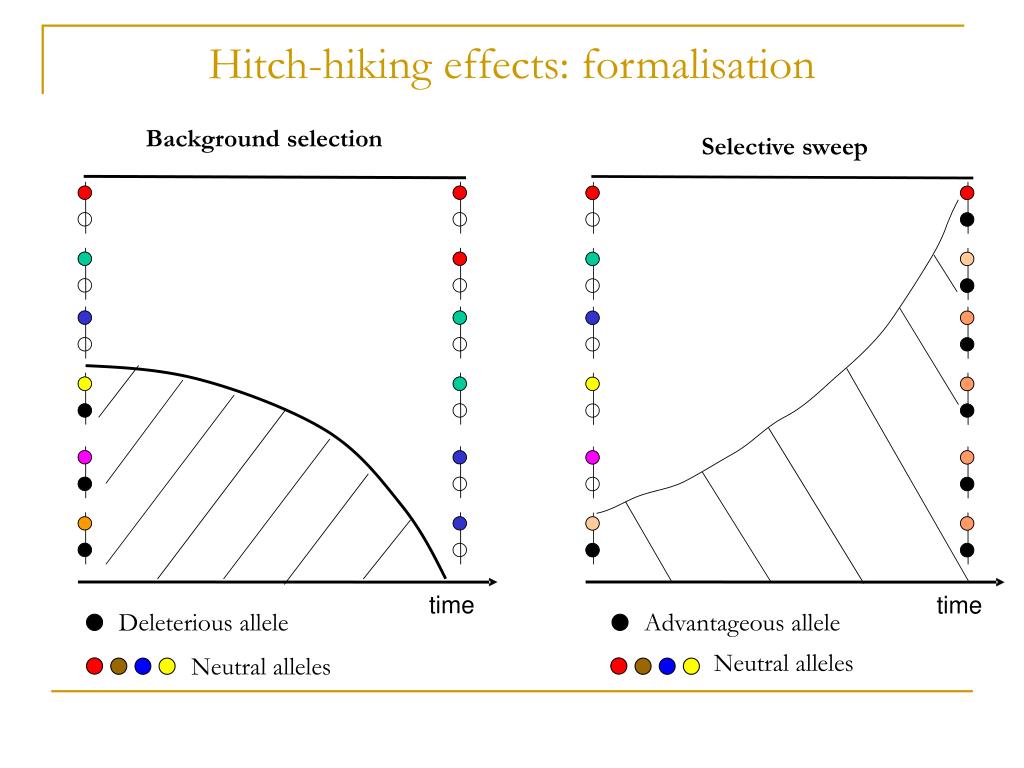 Hitch-hiking effects: formalisation

Background selection

time

Deleterious allele

Neutral alleles

Selective sweep

time

Advantageous allele

Neutral alleles